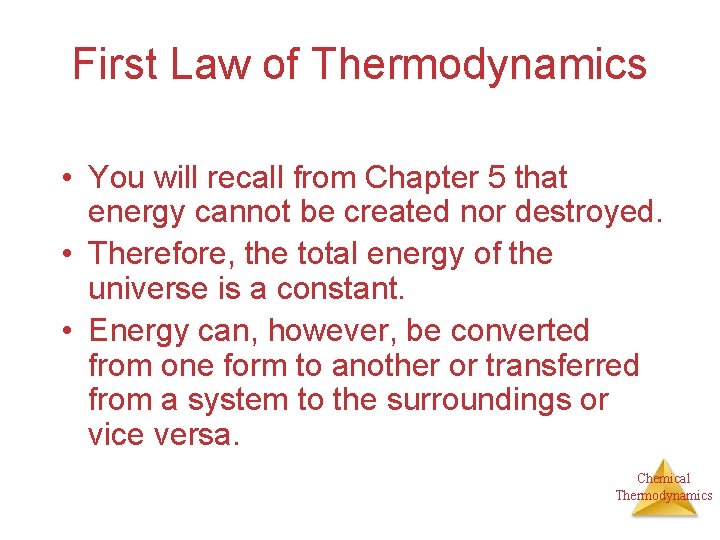 First Law of Thermodynamics

• You will recall from Chapter 5 that energy cannot be created nor destroyed.
• Therefore, the total energy of the universe is a constant.
• Energy can, however, be converted from one form to another or transferred from a system to the surroundings or vice versa.

Chemical Thermodynamics